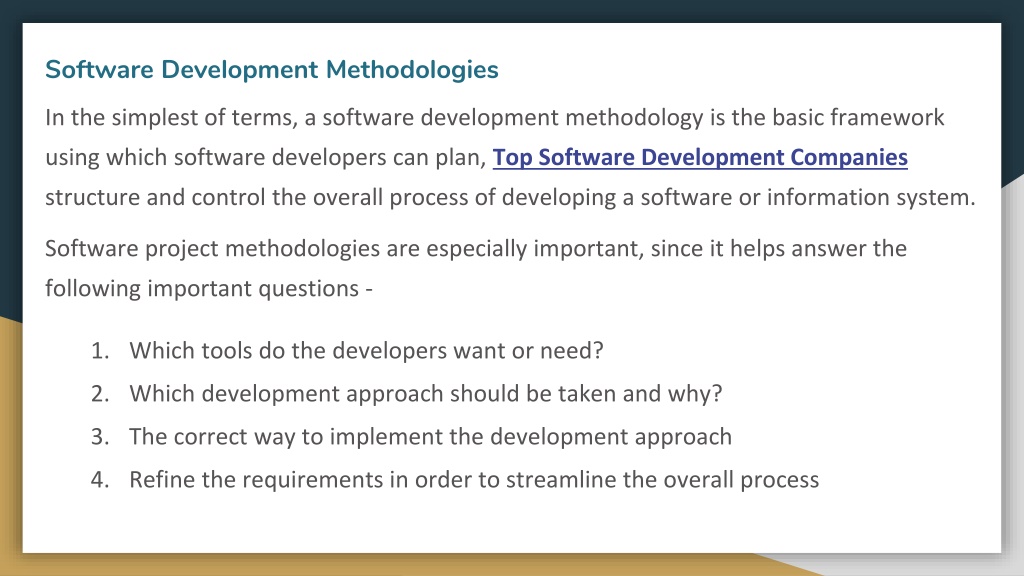 Software Development Methodologies

In the simplest of terms, a software development methodology is the basic framework using which software developers can plan, Top Software Development Companies structure and control the overall process of developing a software or information system.

Software project methodologies are especially important, since it helps answer the following important questions -

1. Which tools do the developers want or need?
2. Which development approach should be taken and why?
3. The correct way to implement the development approach
4. Refine the requirements in order to streamline the overall process